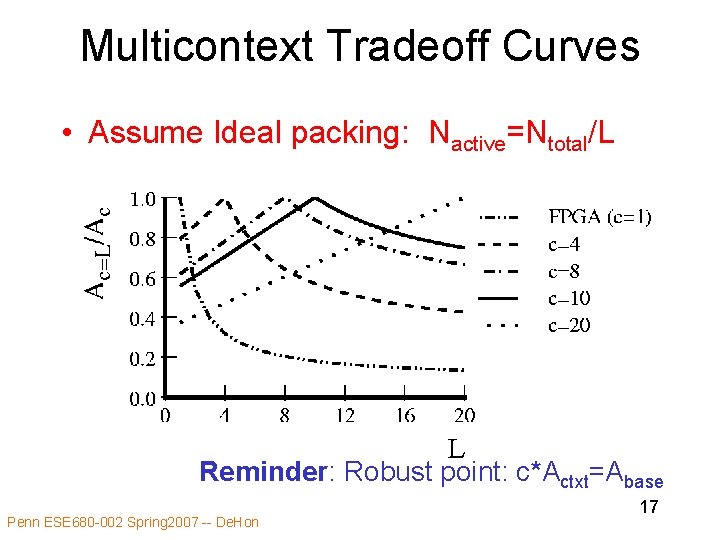 Multicontext Tradeoff Curves

• Assume Ideal packing: $N_{active}=N_{total}/L$

$A_{c=L}/A_c$

1.0
0.8
0.6
0.4
0.2
0.0

0 4 8 12 16 20

L

FPGA (c=1)
c=4
c=8
c=10
c=20

**Reminder**: Robust point: $c*A_{ctxt}=A_{base}$

17

Penn ESE680-002 Spring2007 -- DeHon